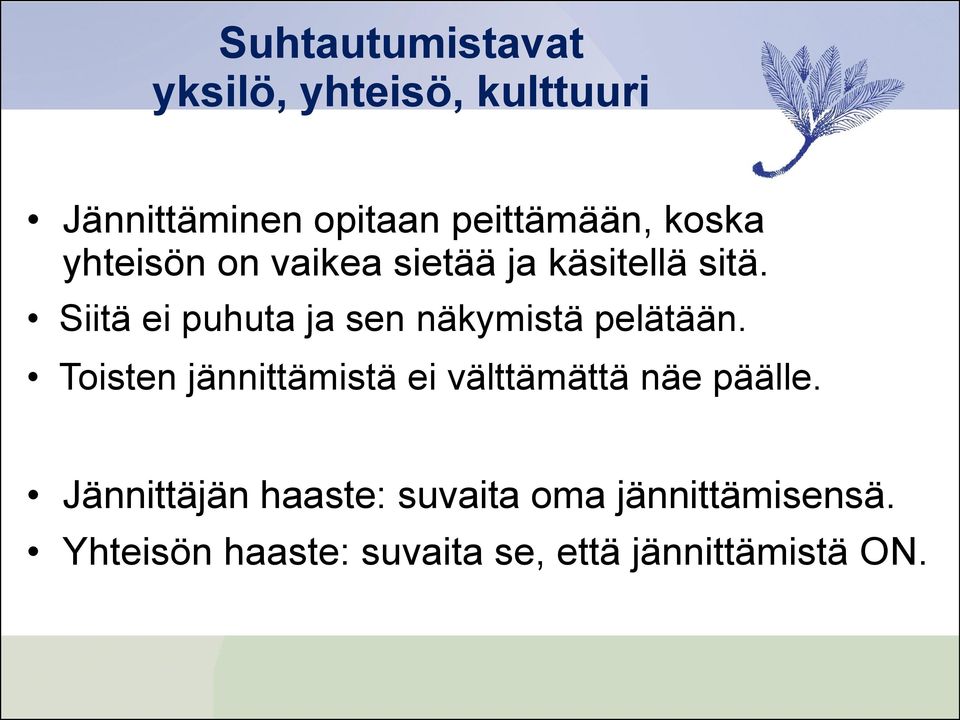 Suhtautumistavat
yksilö, yhteisö, kulttuuri

• Jännittäminen opitaan peittämään, koska yhteisön on vaikea sietää ja käsitellä sitä.
• Siitä ei puhuta ja sen näkymistä pelätään.
• Toisten jännittämistä ei välttämättä näe päälle.

• Jännittäjän haaste: suvaita oma jännittämisensä.
• Yhteisön haaste: suvaita se, että jännittämistä ON.